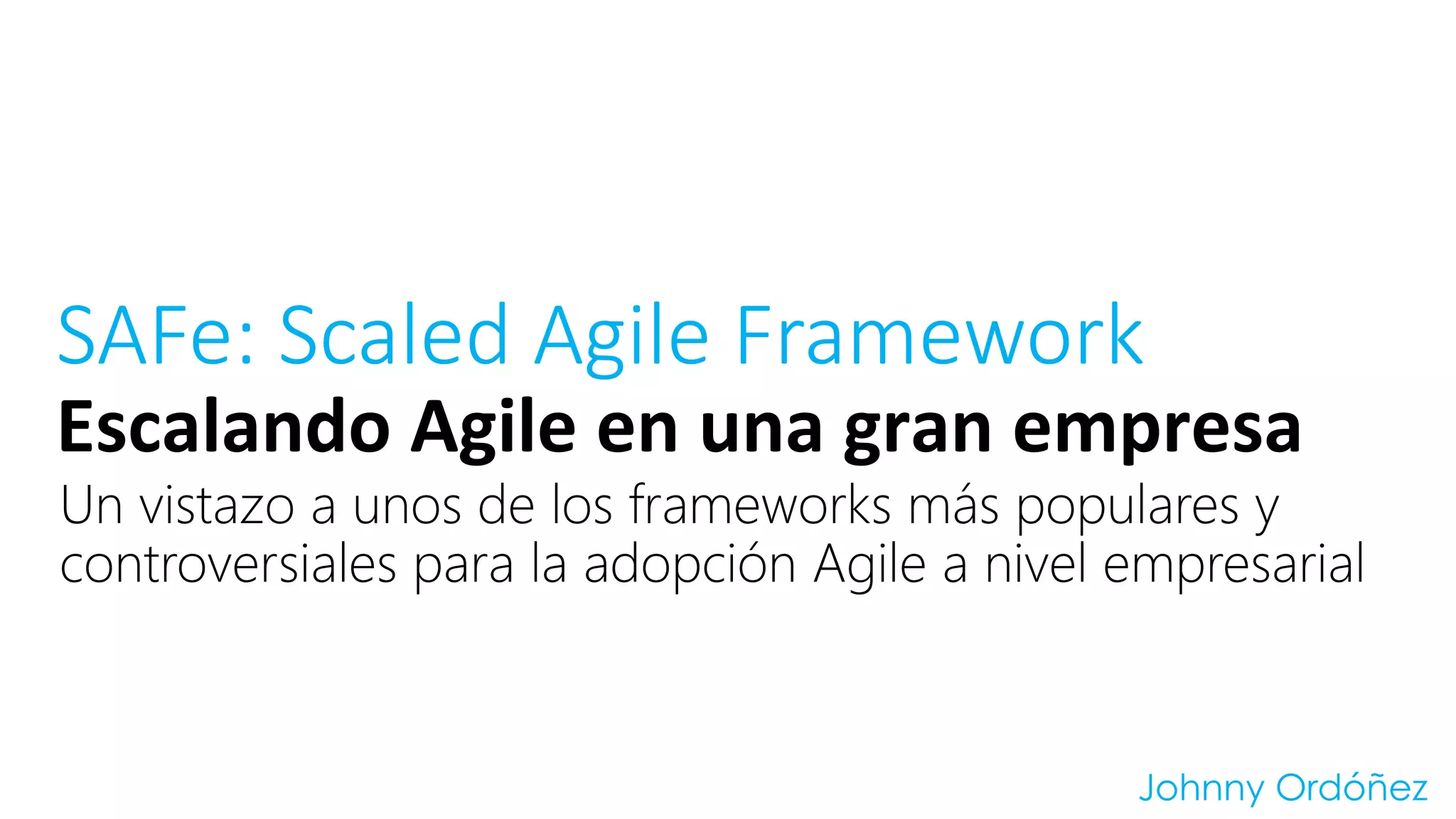 SAFe: Scaled Agile Framework

Escalando Agile en una gran empresa

Un vistazo a unos de los frameworks más populares y controversiales para la adopción Agile a nivel empresarial

Johnny Ordóñez